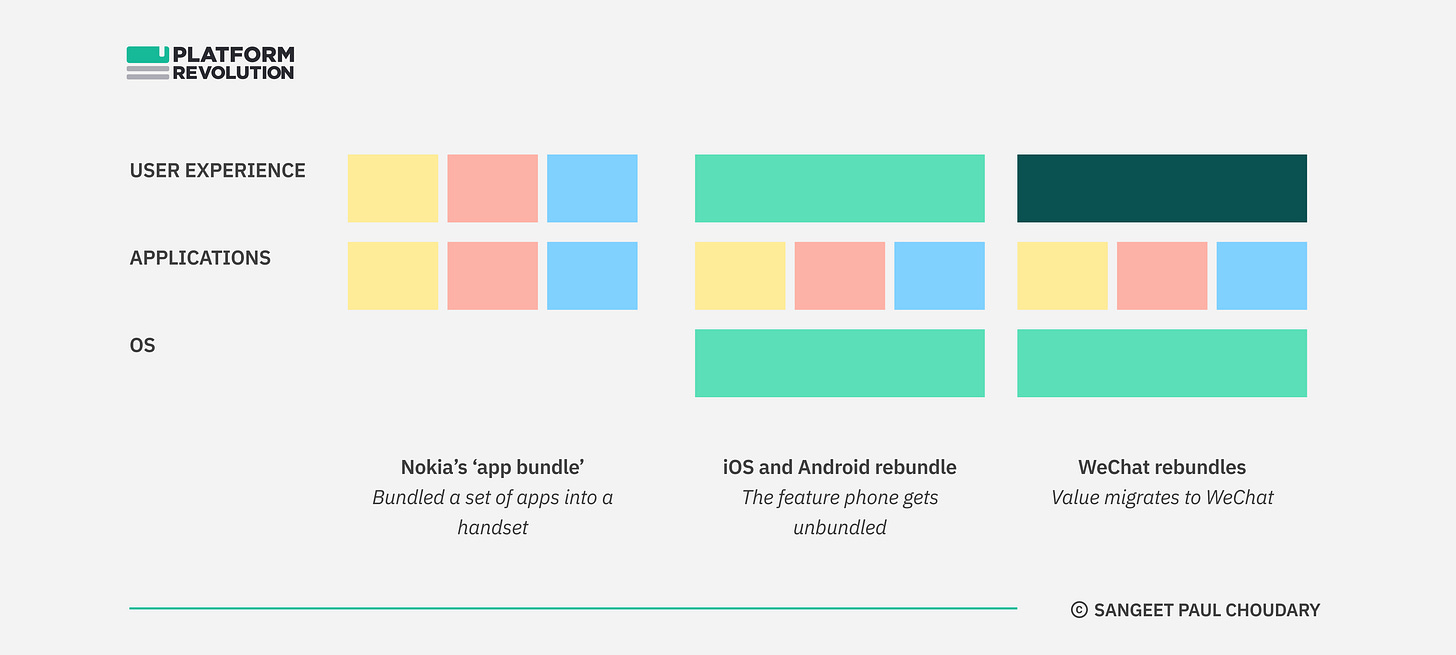 PLATFORM
REVOLUTION

USER EXPERIENCE

APPLICATIONS

OS

Nokia's 'app bundle'
Bundled a set of apps into a handset

iOS and Android rebundle
The feature phone gets unbundled

WeChat rebundles
Value migrates to WeChat

© SANGEET PAUL CHOUDARY